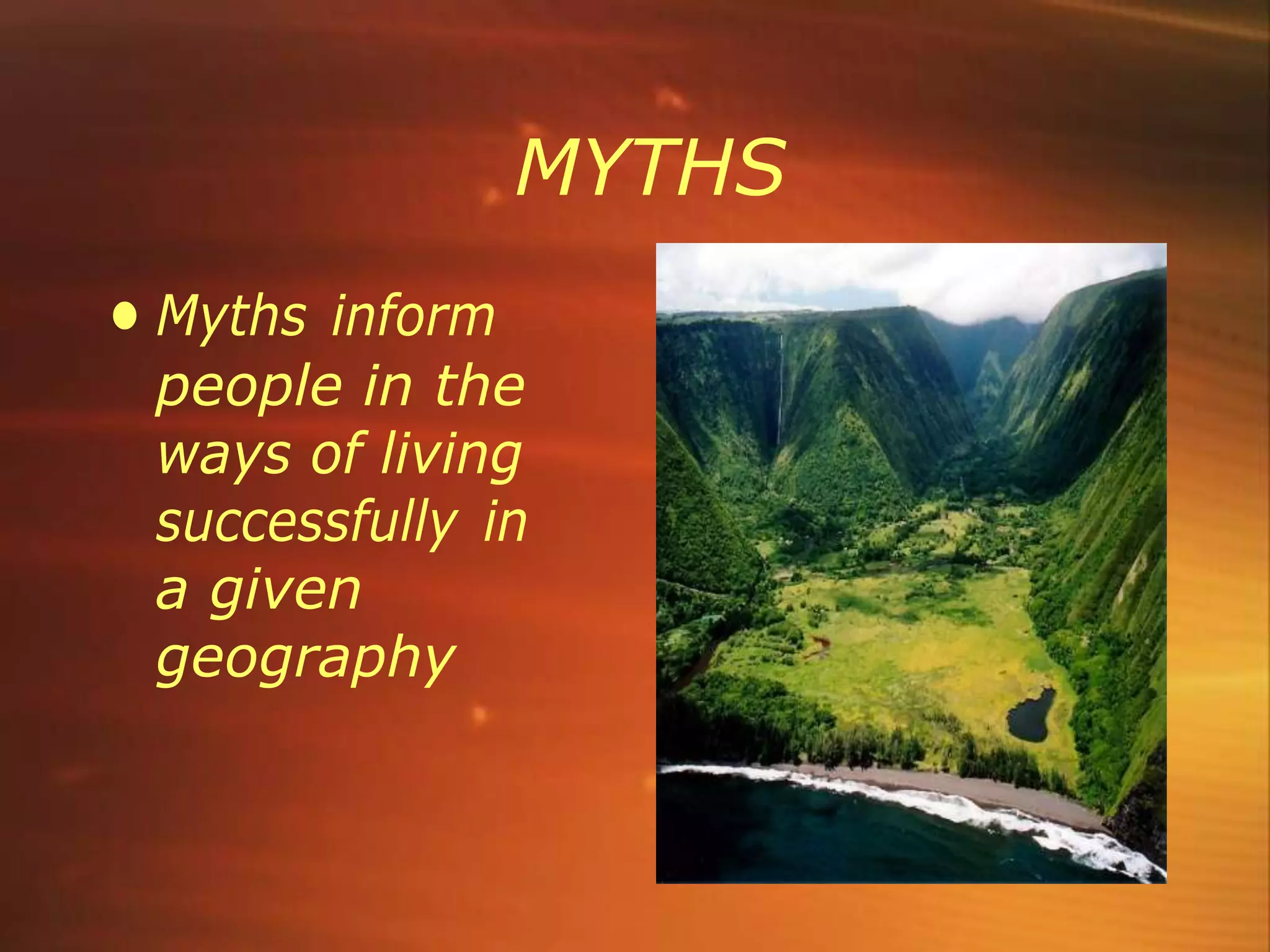 MYTHS

• Myths inform people in the ways of living successfully in a given geography